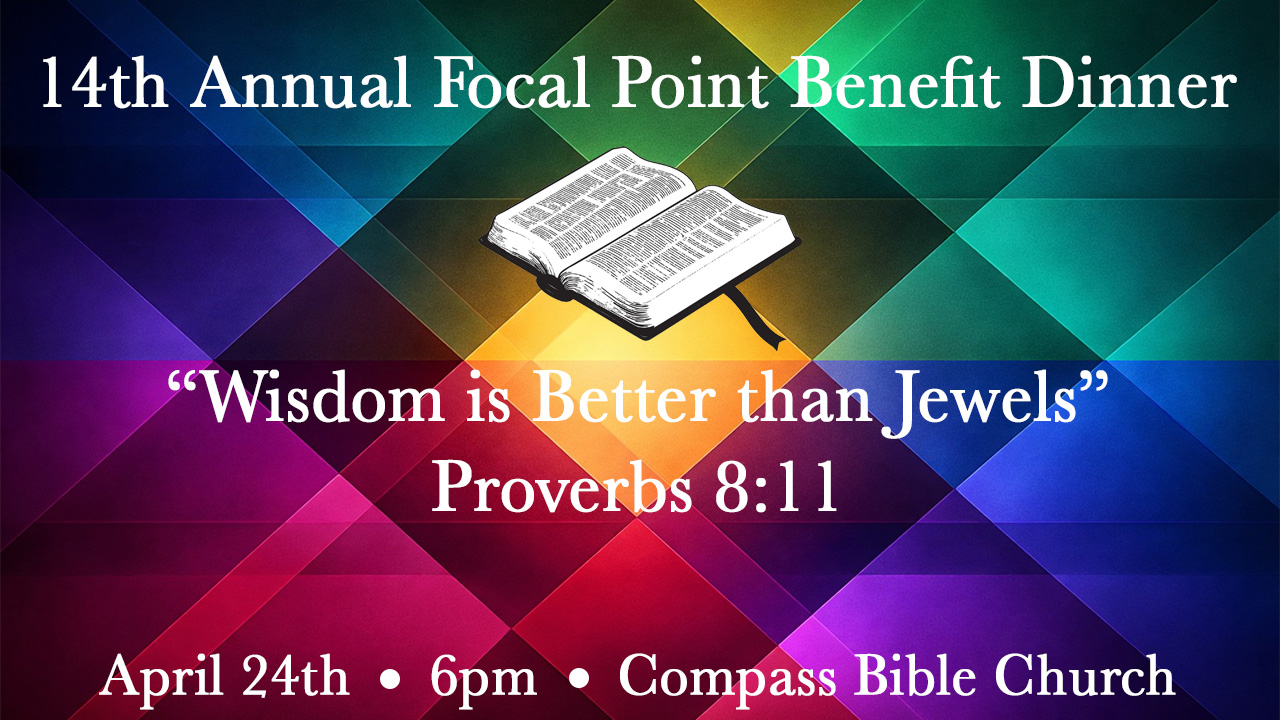 14th Annual Focal Point Benefit Dinner

“Wisdom is Better than Jewels”
Proverbs 8:11

April 24th • 6pm • Compass Bible Church